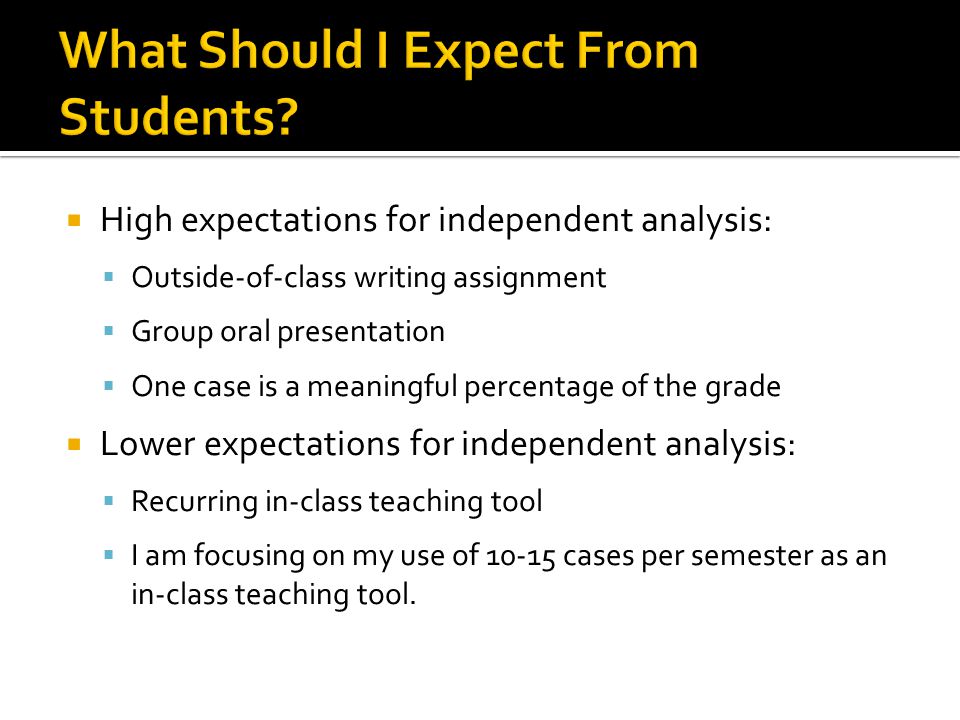 What Should I Expect From Students?

High expectations for independent analysis:

Outside-of-class writing assignment

Group oral presentation

One case is a meaningful percentage of the grade

Lower expectations for independent analysis:

Recurring in-class teaching tool

I am focusing on my use of 10-15 cases per semester as an in-class teaching tool.